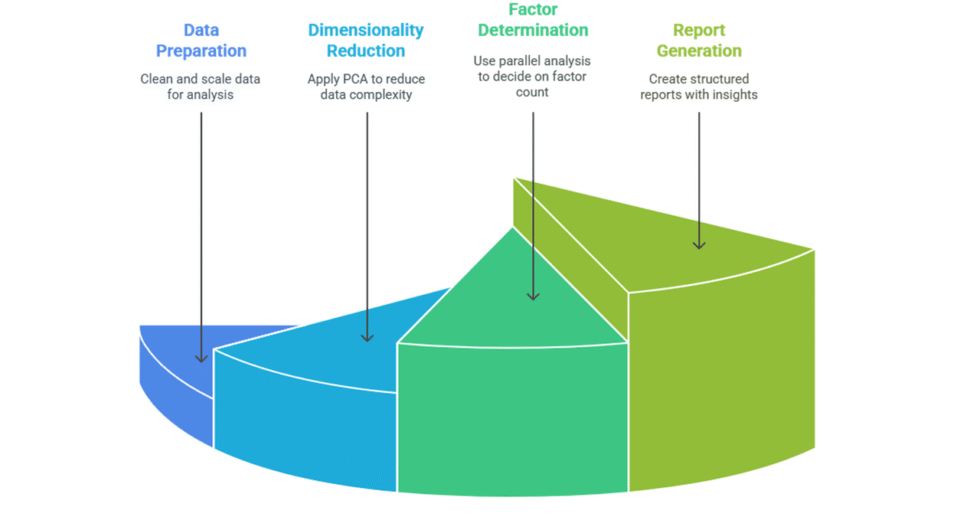 Data Preparation

Clean and scale data for analysis

Dimensionality Reduction

Apply PCA to reduce data complexity

Factor Determination

Use parallel analysis to decide on factor count

Report Generation

Create structured reports with insights